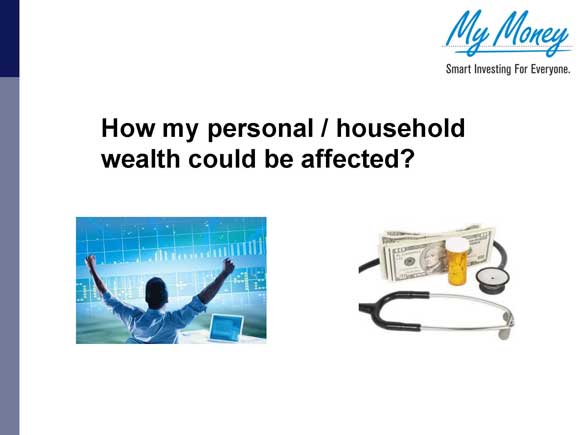 My Money
Smart Investing For Everyone.

How my personal / household wealth could be affected?